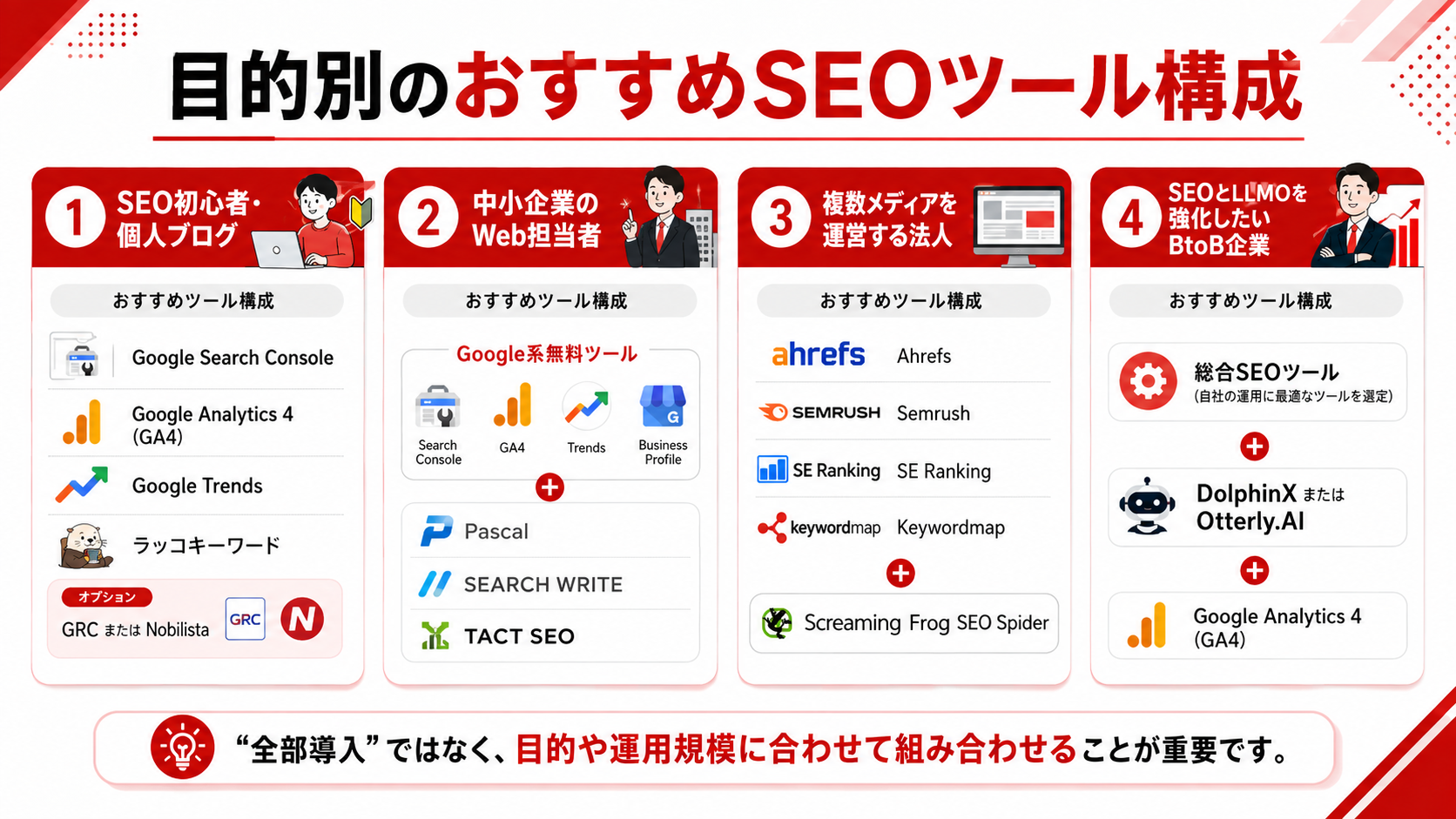 目的別のおすすめSEOツール構成

1 SEO初心者・個人ブログ

おすすめツール構成

Google Search Console

Google Analytics 4 (GA4)

Google Trends

ラッコキーワード

オプション
GRC または Nobilista

GRC

N

2 中小企業のWeb担当者

おすすめツール構成

Google系無料ツール

Search Console

GA4

Trends

Business Profile

+

Pascal

SEARCH WRITE

TACT SEO

3 複数メディアを運営する法人

おすすめツール構成

ahrefs Ahrefs

SEMRUSH Semrush

SE Ranking SE Ranking

keywordmap Keywordmap

+

Screaming Frog SEO Spider

4 SEOとLLMOを強化したいBtoB企業

おすすめツール構成

総合SEOツール
(自社の運用に最適なツールを選定)

+

DolphinX または Otterly.AI

+

Google Analytics 4 (GA4)

“全部導入”ではなく、目的や運用規模に合わせて組み合わせることが重要です。